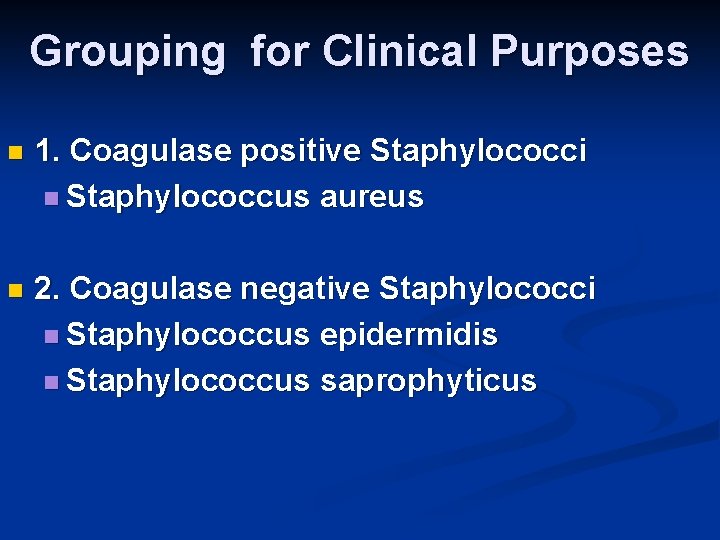 Grouping for Clinical Purposes

1. Coagulase positive Staphylococci
Staphylococcus aureus

2. Coagulase negative Staphylococci
Staphylococcus epidermidis
Staphylococcus saprophyticus